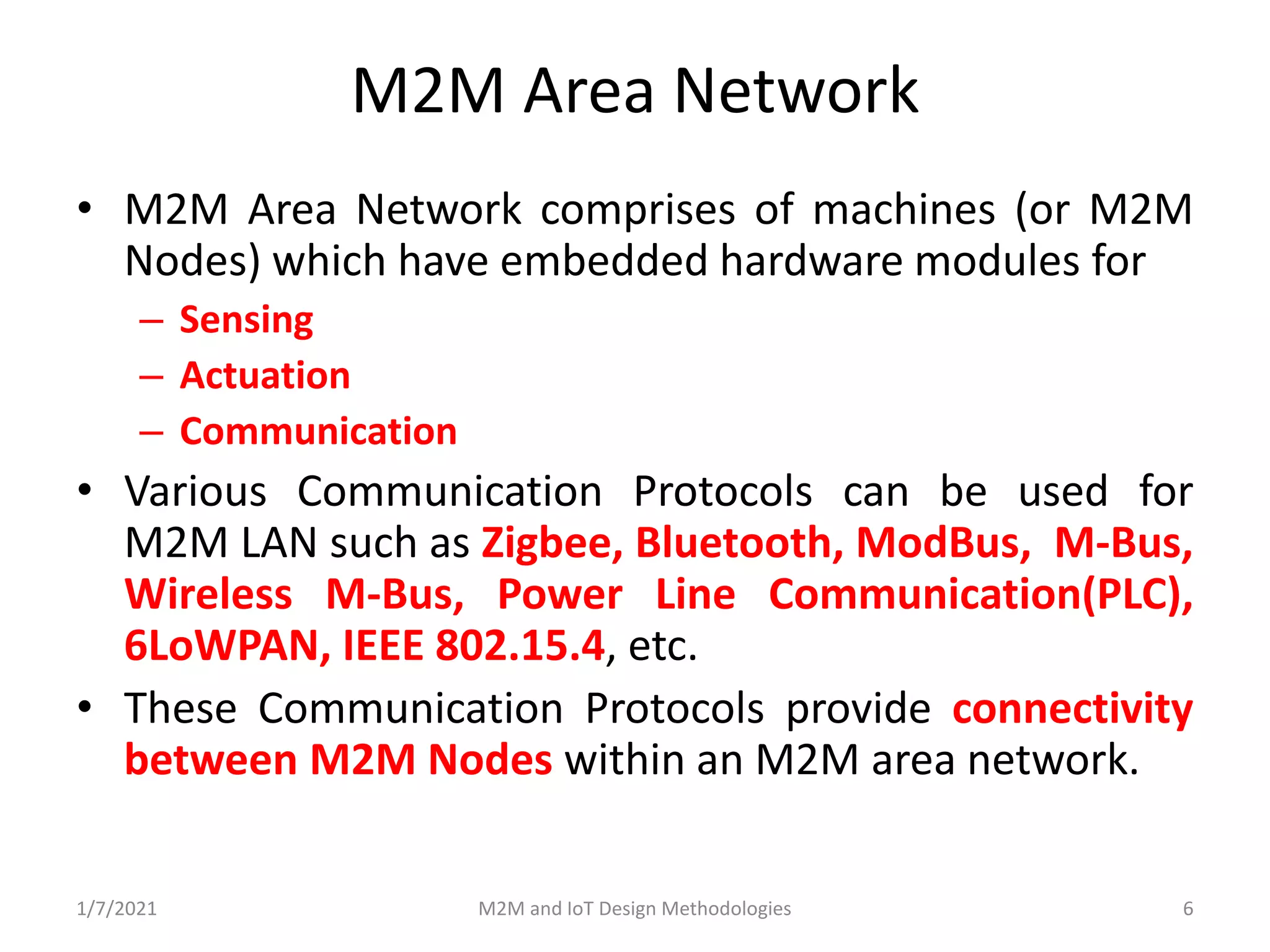 M2M Area Network

• M2M Area Network comprises of machines (or M2M Nodes) which have embedded hardware modules for
  – Sensing
  – Actuation
  – Communication
• Various Communication Protocols can be used for M2M LAN such as Zigbee, Bluetooth, ModBus, M-Bus, Wireless M-Bus, Power Line Communication(PLC), 6LoWPAN, IEEE 802.15.4, etc.
• These Communication Protocols provide connectivity between M2M Nodes within an M2M area network.

1/7/2021
M2M and IoT Design Methodologies
6